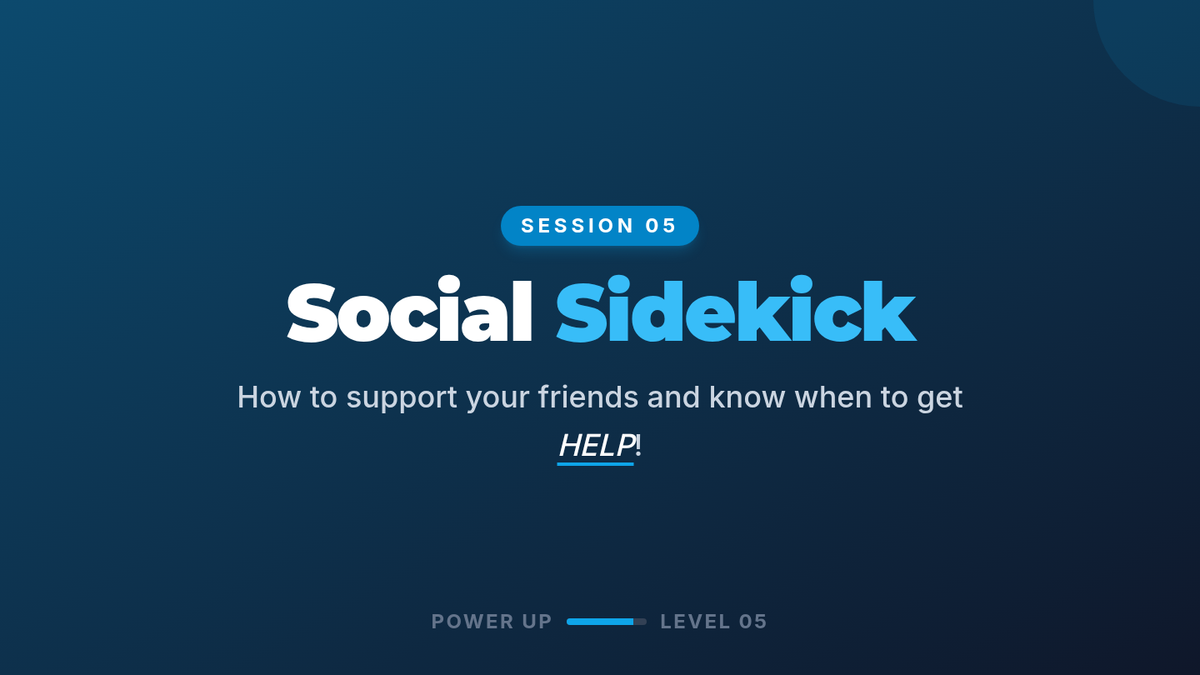 SESSION 05

Social Sidekick

How to support your friends and know when to get HELP!

POWER UP LEVEL 05